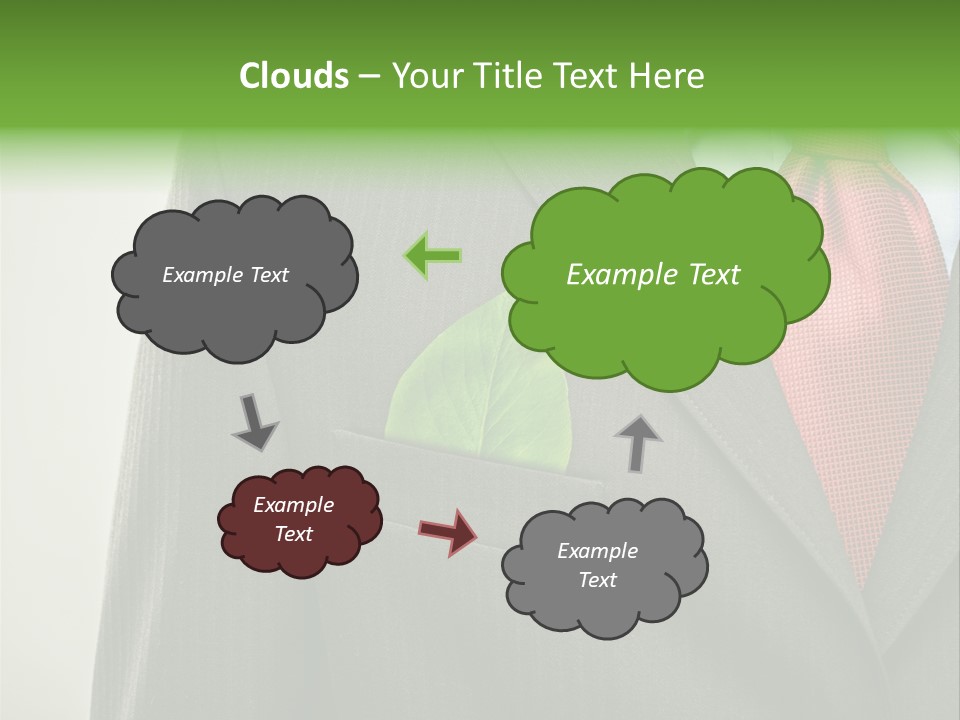 Clouds – Your Title Text Here

Example Text

Example Text

Example Text

Example Text